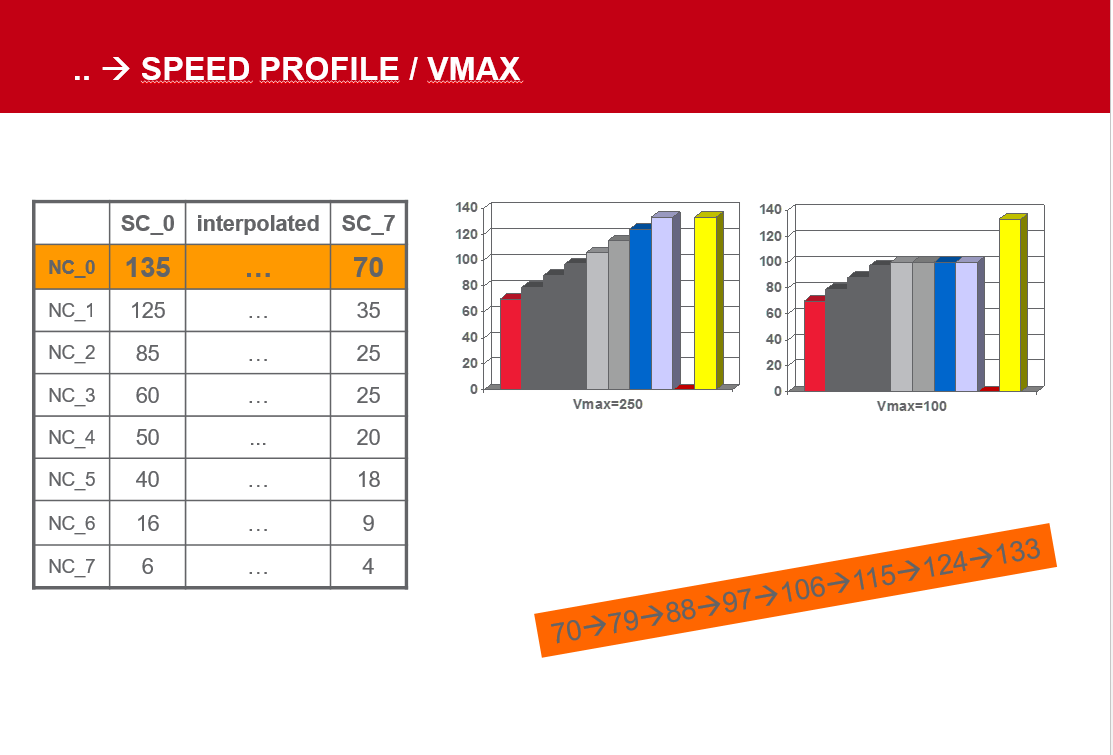 .. → SPEED PROFILE / VMAX

|  | SC_0 | interpolated | SC_7 |
|---|---|---|---|
| NC_0 | 135 | … | 70 |
| NC_1 | 125 | … | 35 |
| NC_2 | 85 | … | 25 |
| NC_3 | 60 | … | 25 |
| NC_4 | 50 | ... | 20 |
| NC_5 | 40 | … | 18 |
| NC_6 | 16 | … | 9 |
| NC_7 | 6 | … | 4 |

140
120
100
80
60
40
20
0
Vmax=250

140
120
100
80
60
40
20
0
Vmax=100

70→79→88→97→106→115→124→133